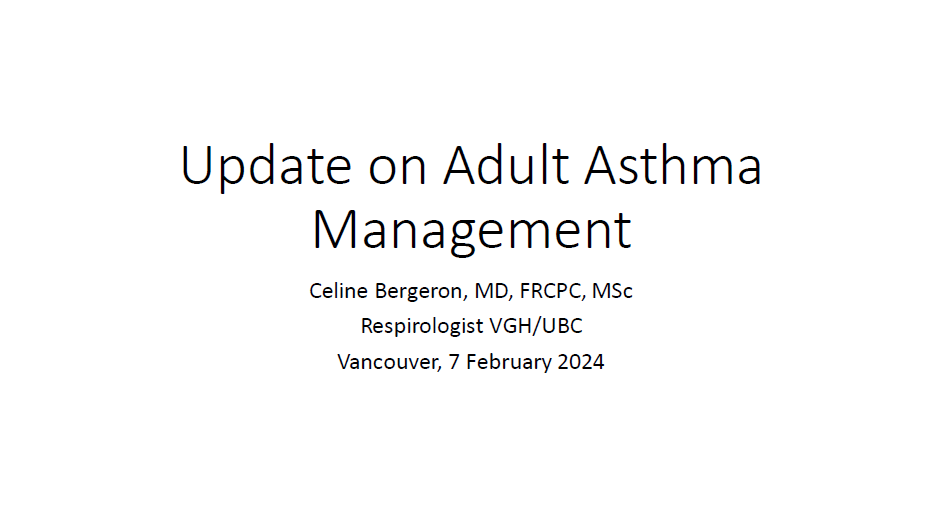 Update on Adult Asthma Management

Celine Bergeron, MD, FRCPC, MSc
Respirologist VGH/UBC
Vancouver, 7 February 2024